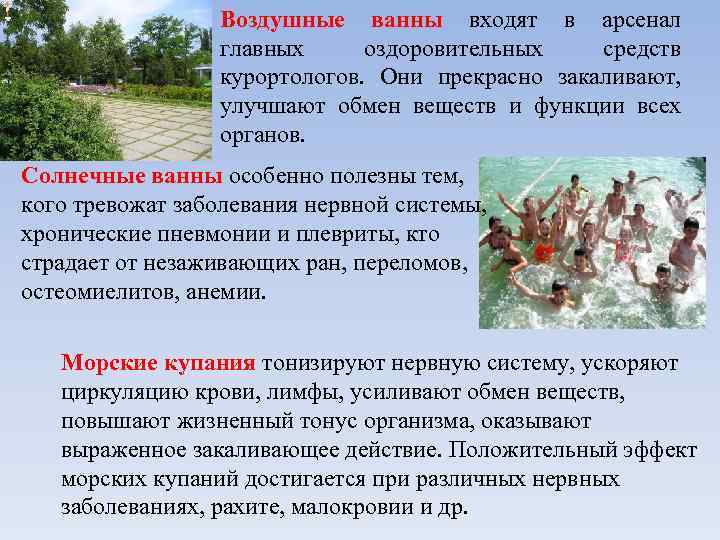 Воздушные ванны входят в арсенал главных оздоровительных средств курортологов. Они прекрасно закаливают, улучшают обмен веществ и функции всех органов.

Солнечные ванны особенно полезны тем, кого тревожат заболевания нервной системы, хронические пневмонии и плевриты, кто страдает от незаживающих ран, переломов, остеомиелитов, анемии.

Морские купания тонизируют нервную систему, ускоряют циркуляцию крови, лимфы, усиливают обмен веществ, повышают жизненный тонус организма, оказывают выраженное закаливающее действие. Положительный эффект морских купаний достигается при различных нервных заболеваниях, рахите, малокровии и др.